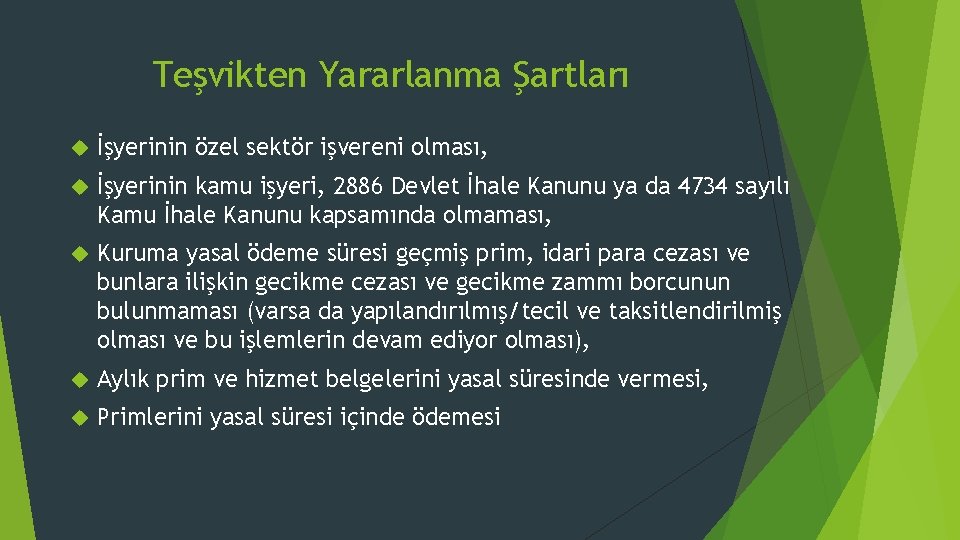 Teşvikten Yararlanma Şartları

İşyerinin özel sektör işvereni olması,

İşyerinin kamu işyeri, 2886 Devlet İhale Kanunu ya da 4734 sayılı Kamu İhale Kanunu kapsamında olmaması,

Kuruma yasal ödeme süresi geçmiş prim, idari para cezası ve bunlara ilişkin gecikme cezası ve gecikme zammı borcunun bulunmaması (varsa da yapılandırılmış/tecil ve taksitlendirilmiş olması ve bu işlemlerin devam ediyor olması),

Aylık prim ve hizmet belgelerini yasal süresinde vermesi,

Primlerini yasal süresi içinde ödemesi